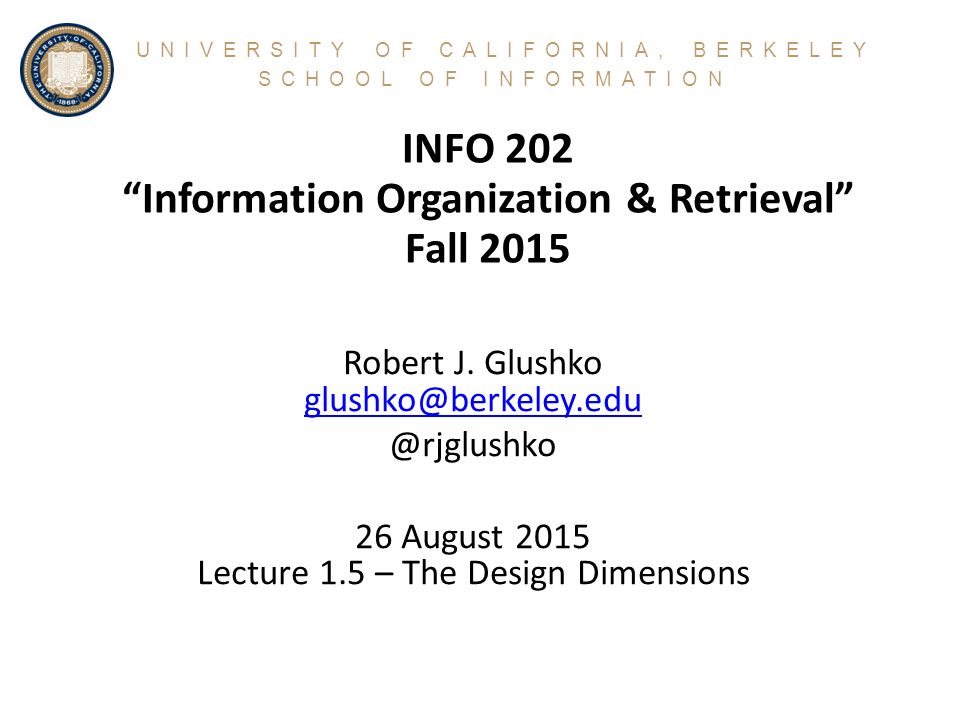 THE UNIVERSITY OF CALIFORNIA 1868

UNIVERSITY OF CALIFORNIA, BERKELEY
SCHOOL OF INFORMATION

INFO 202
“Information Organization & Retrieval”
Fall 2015

Robert J. Glushko
glushko@berkeley.edu
@rjglushko

26 August 2015
Lecture 1.5 – The Design Dimensions